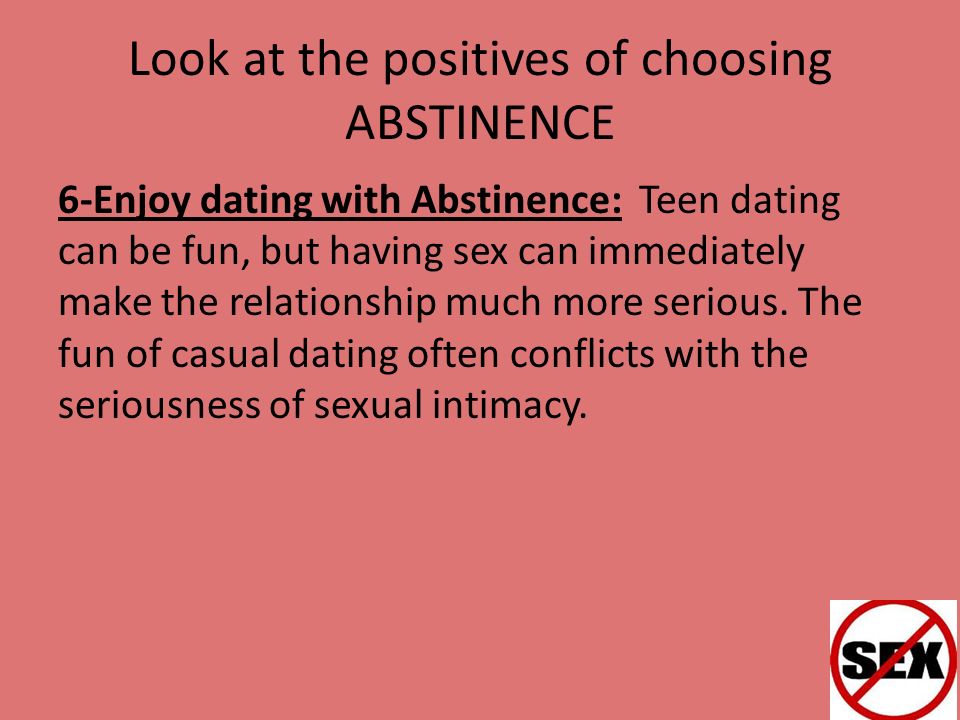 Look at the positives of choosing ABSTINENCE

6-Enjoy dating with Abstinence: Teen dating can be fun, but having sex can immediately make the relationship much more serious. The fun of casual dating often conflicts with the seriousness of sexual intimacy.

SEX